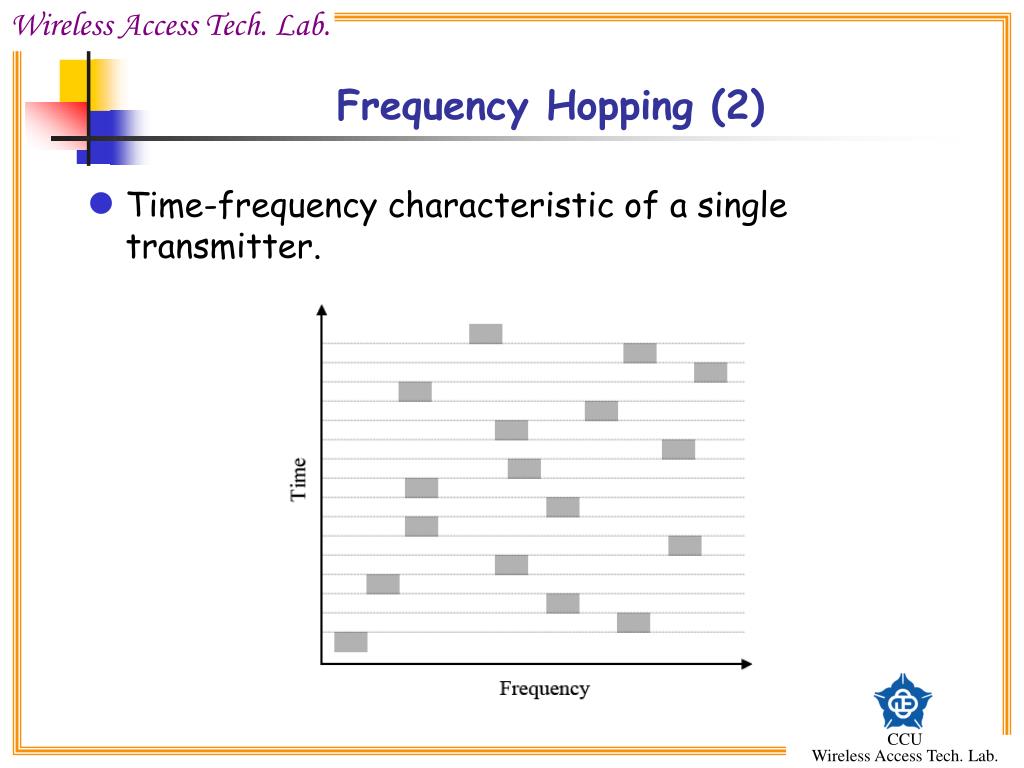 Wireless Access Tech. Lab.

Frequency Hopping (2)

Time-frequency characteristic of a single transmitter.

Time

Frequency

CCU
Wireless Access Tech. Lab.